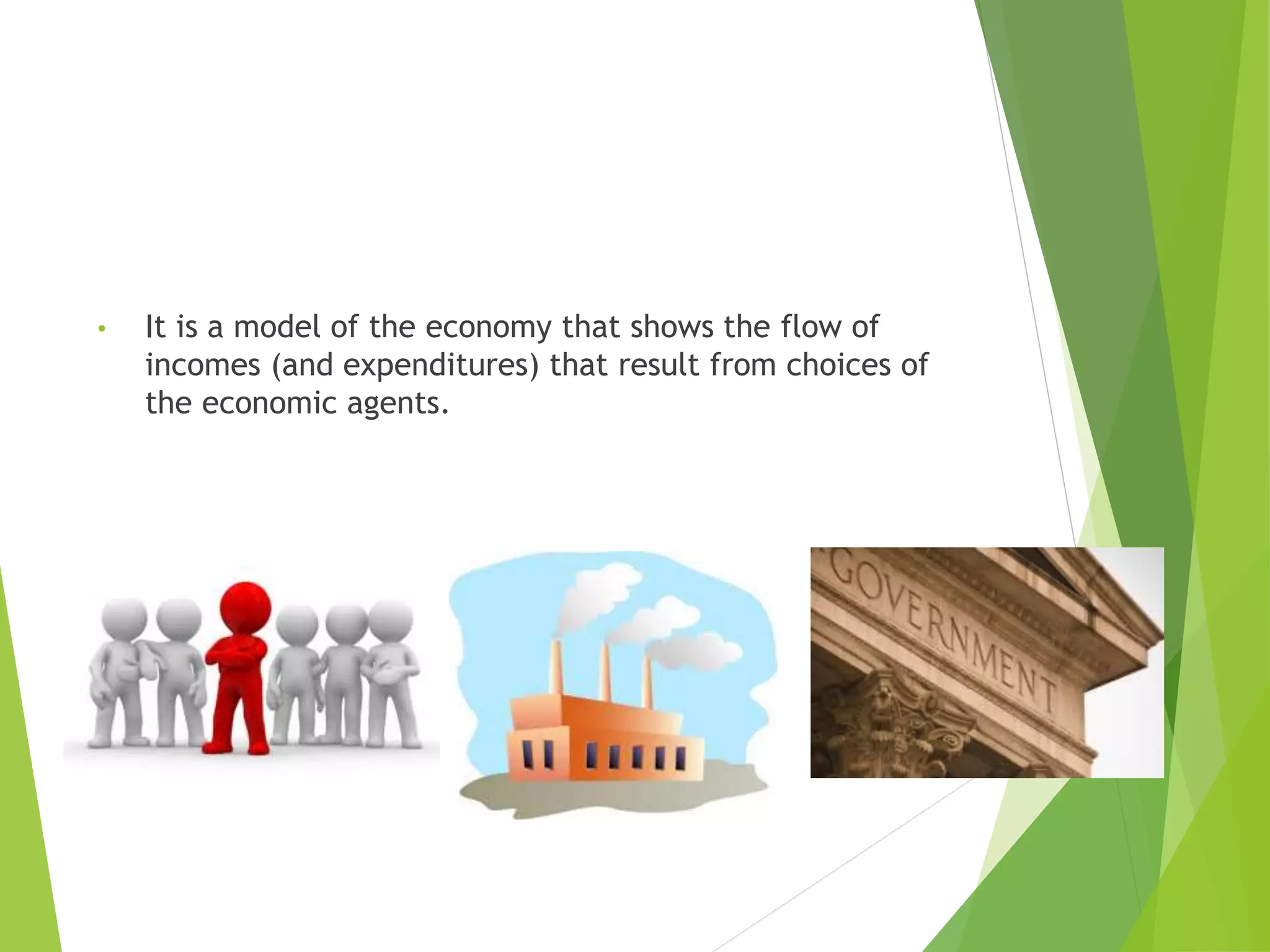 • It is a model of the economy that shows the flow of incomes (and expenditures) that result from choices of the economic agents.

GOVERNMENT